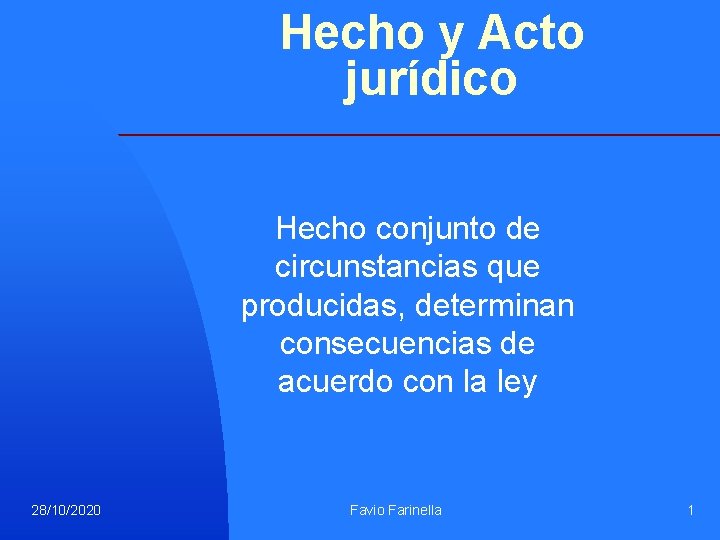 Hecho y Acto jurídico

Hecho conjunto de circunstancias que producidas, determinan consecuencias de acuerdo con la ley

28/10/2020

Favio Farinella

1